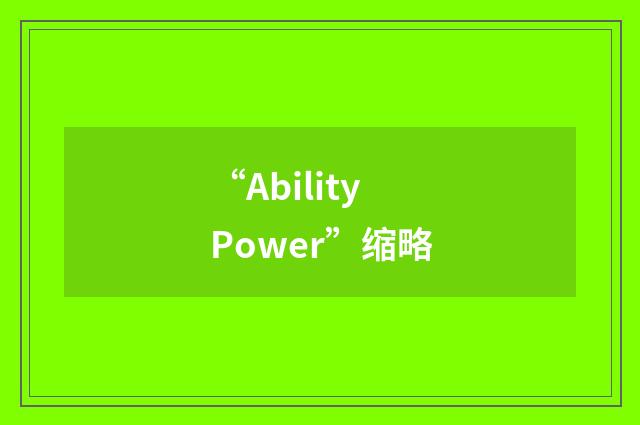 “Ability Power”缩略